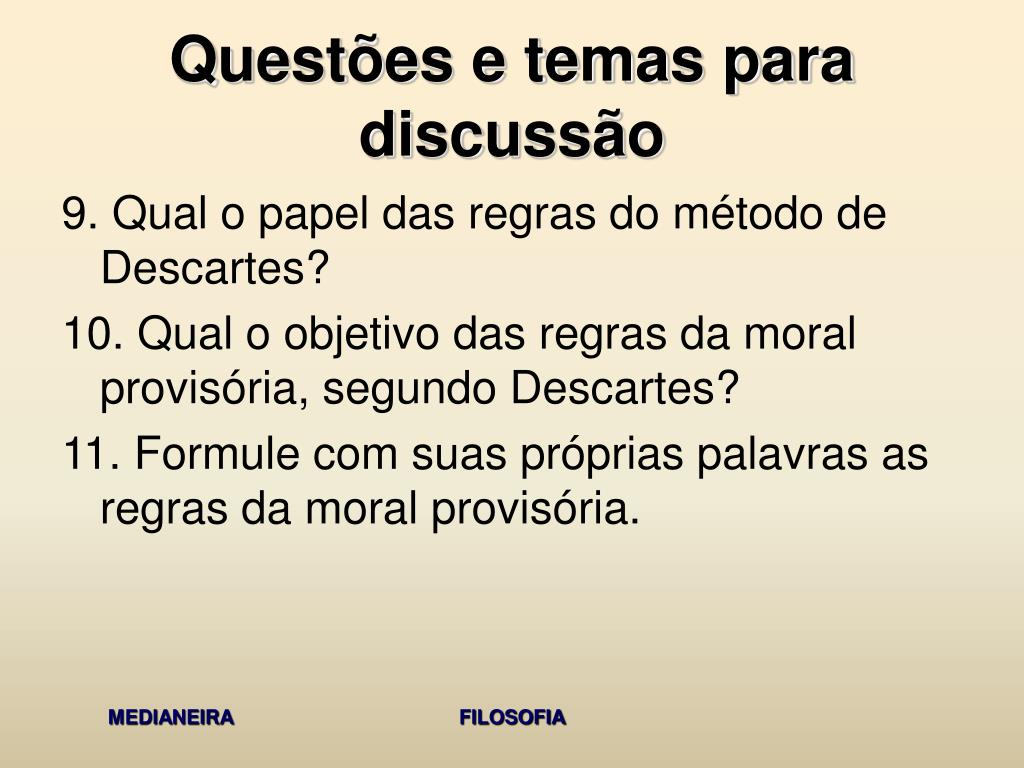 Questões e temas para discussão

9. Qual o papel das regras do método de Descartes?

10. Qual o objetivo das regras da moral provisória, segundo Descartes?

11. Formule com suas próprias palavras as regras da moral provisória.

MEDIANEIRA

FILOSOFIA